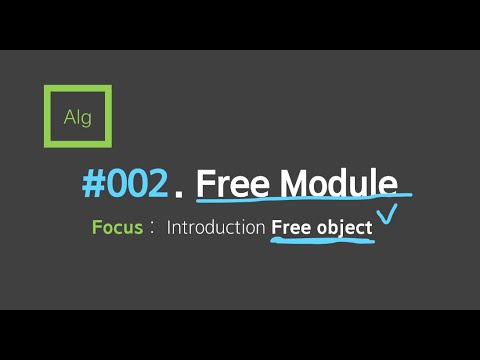 Alg

#002. Free Module

Focus : Introduction Free object